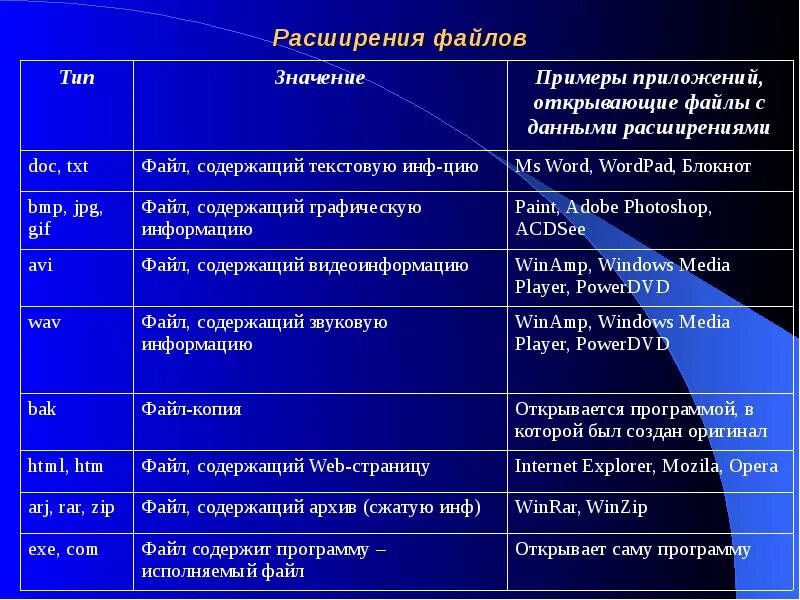 Расширения файлов

| Тип | Значение | Примеры приложений, открывающие файлы с данными расширениями |
|---|---|---|
| doc, txt | Файл, содержащий текстовую инф-цию | Ms Word, WordPad, Блокнот |
| bmp, jpg, gif | Файл, содержащий графическую информацию | Paint, Adobe Photoshop, ACDSee |
| avi | Файл, содержащий видеоинформацию | WinAmp, Windows Media Player, PowerDVD |
| wav | Файл, содержащий звуковую информацию | WinAmp, Windows Media Player, PowerDVD |
| bak | Файл-копия | Открывается программой, в которой был создан оригинал |
| html, htm | Файл, содержащий Web-страницу | Internet Explorer, Mozila, Opera |
| arj, rar, zip | Файл, содержащий архив (сжатую инф) | WinRar, WinZip |
| exe, com | Файл содержит программу – исполняемый файл | Открывает саму программу |